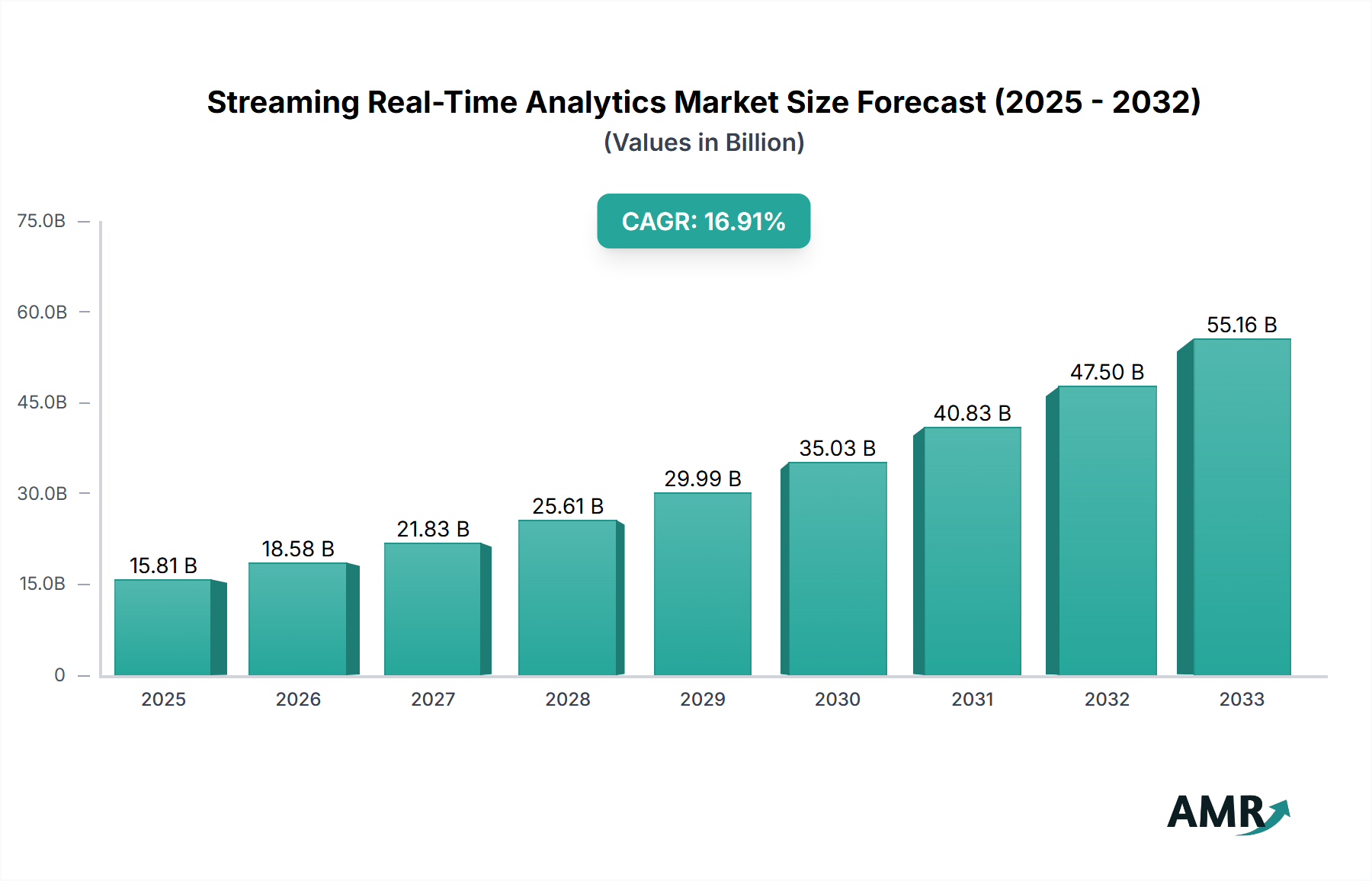 Streaming Real-Time Analytics Market Size Forecast (2025 - 2032)
(Values in Billion)

CAGR: 16.91%

75.0B
60.0B
45.0B
30.0B
15.0B
0

15.81 B
18.58 B
21.83 B
25.61 B
29.99 B
35.03 B
40.83 B
47.50 B
55.16 B

2025
2026
2027
2028
2029
2030
2031
2032
2033

AMR